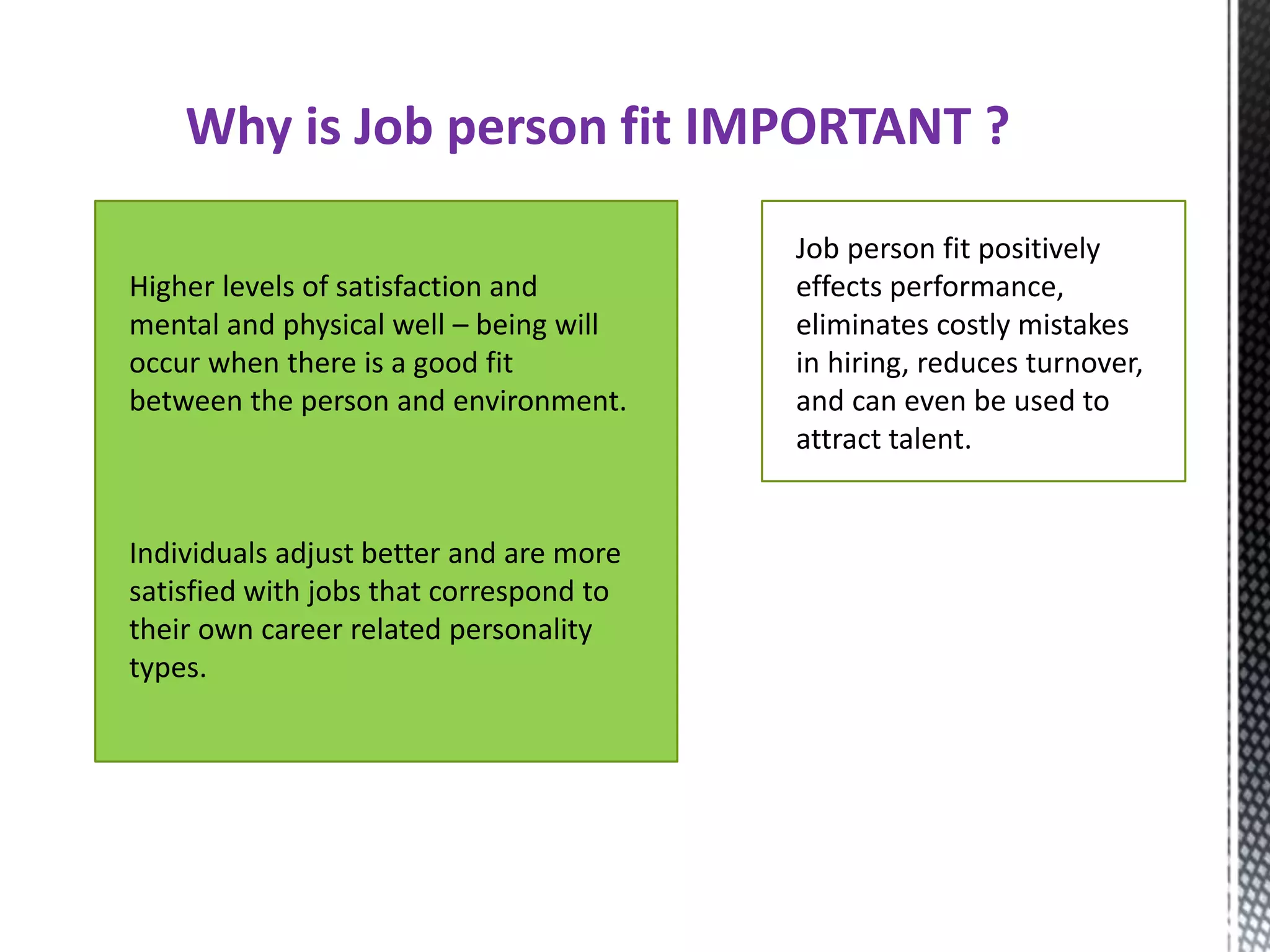 Why is Job person fit IMPORTANT ?

Higher levels of satisfaction and mental and physical well – being will occur when there is a good fit between the person and environment.

Individuals adjust better and are more satisfied with jobs that correspond to their own career related personality types.

Job person fit positively effects performance, eliminates costly mistakes in hiring, reduces turnover, and can even be used to attract talent.